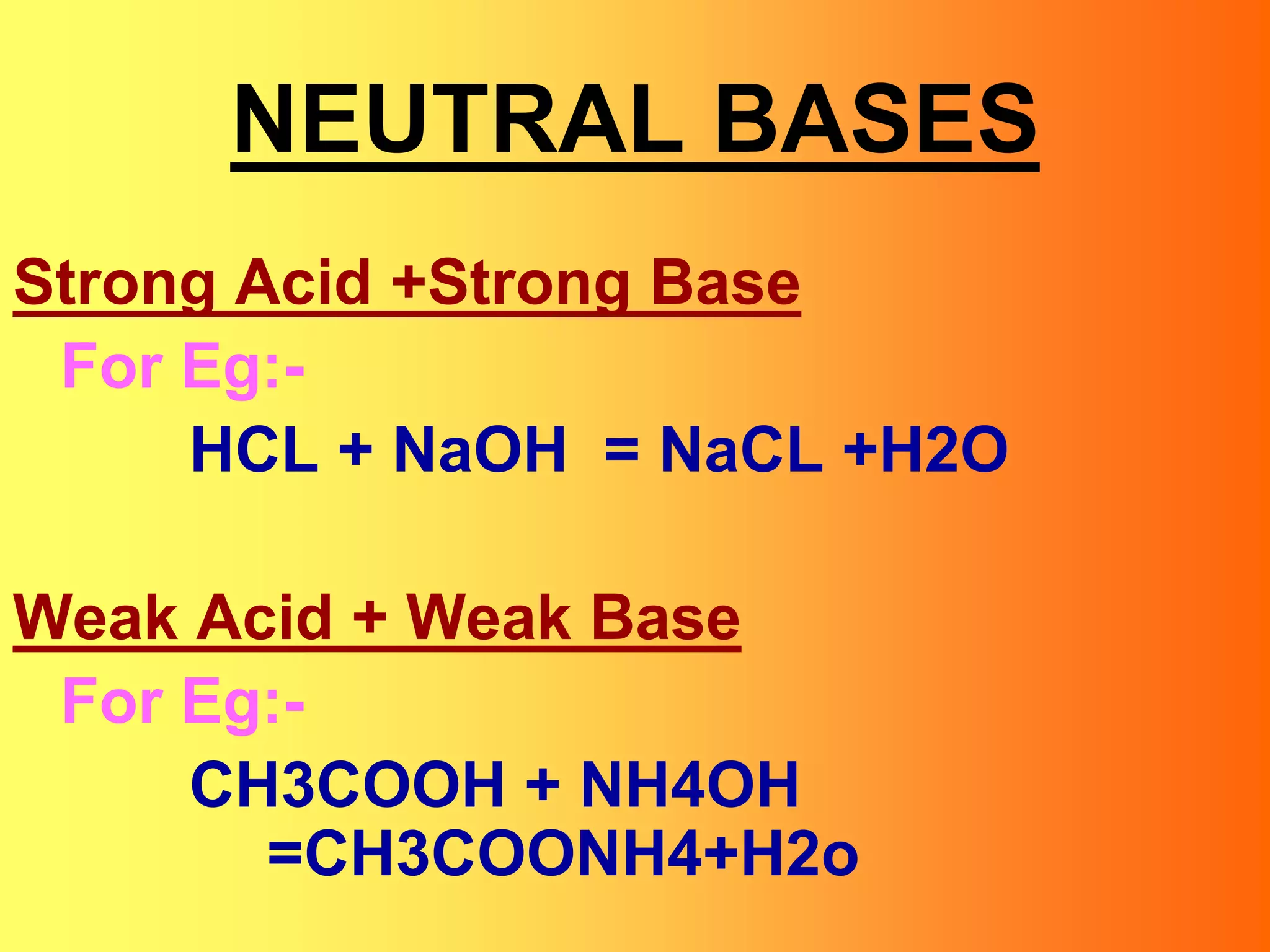 NEUTRAL BASES

Strong Acid +Strong Base

For Eg:-

HCL + NaOH = NaCL +H2O

Weak Acid + Weak Base

For Eg:-

CH3COOH + NH4OH =CH3COONH4+H2o